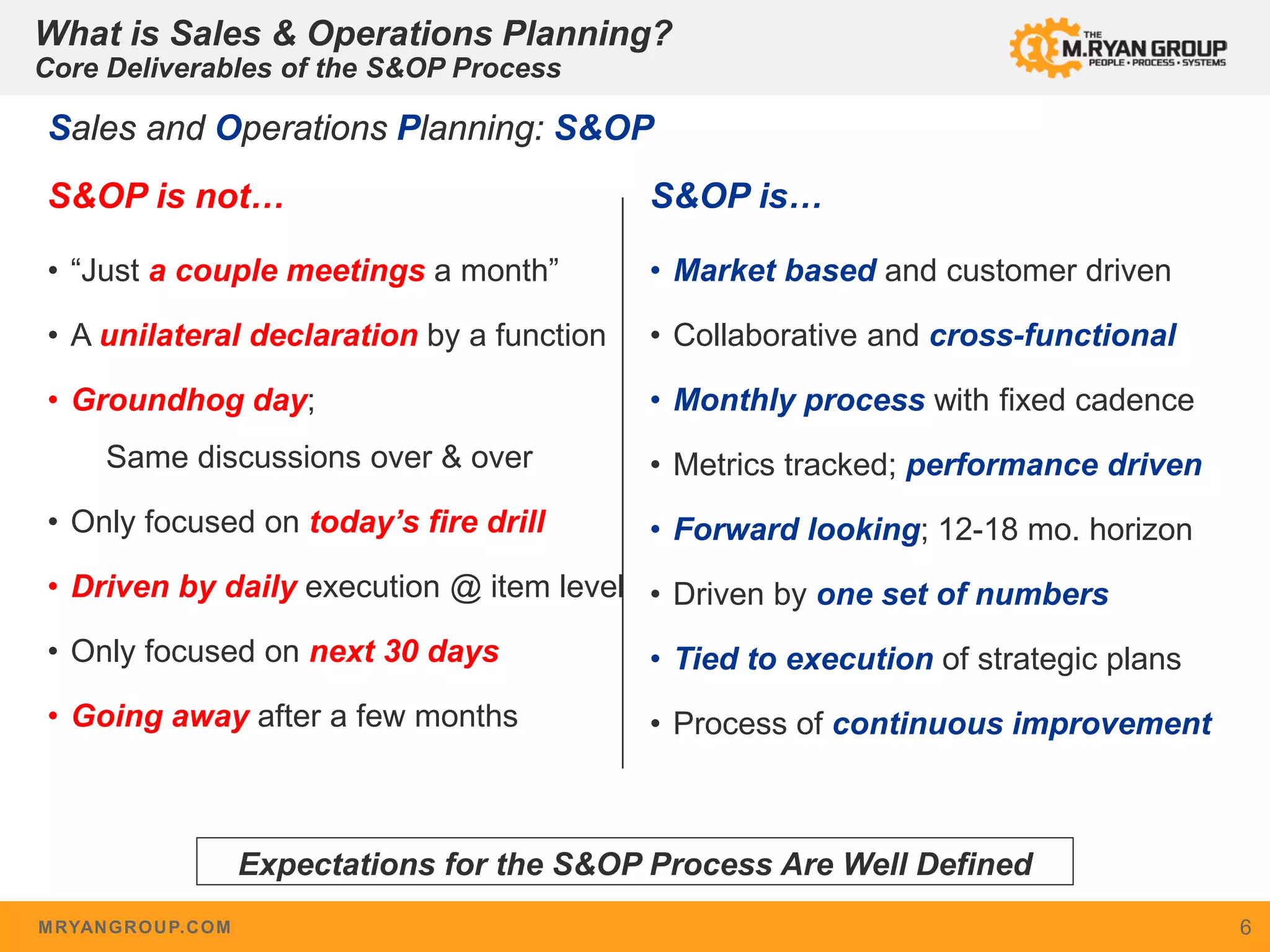 What is Sales & Operations Planning?
Core Deliverables of the S&OP Process

THE M.RYAN GROUP
PEOPLE • PROCESS • SYSTEMS

Sales and Operations Planning: S&OP

S&OP is not…

• “Just a couple meetings a month”
• A unilateral declaration by a function
• Groundhog day;
Same discussions over & over
• Only focused on today’s fire drill
• Driven by daily execution @ item level
• Only focused on next 30 days
• Going away after a few months

S&OP is…

• Market based and customer driven
• Collaborative and cross-functional
• Monthly process with fixed cadence
• Metrics tracked; performance driven
• Forward looking; 12-18 mo. horizon
• Driven by one set of numbers
• Tied to execution of strategic plans
• Process of continuous improvement

Expectations for the S&OP Process Are Well Defined

MRYANGROUP.COM

6